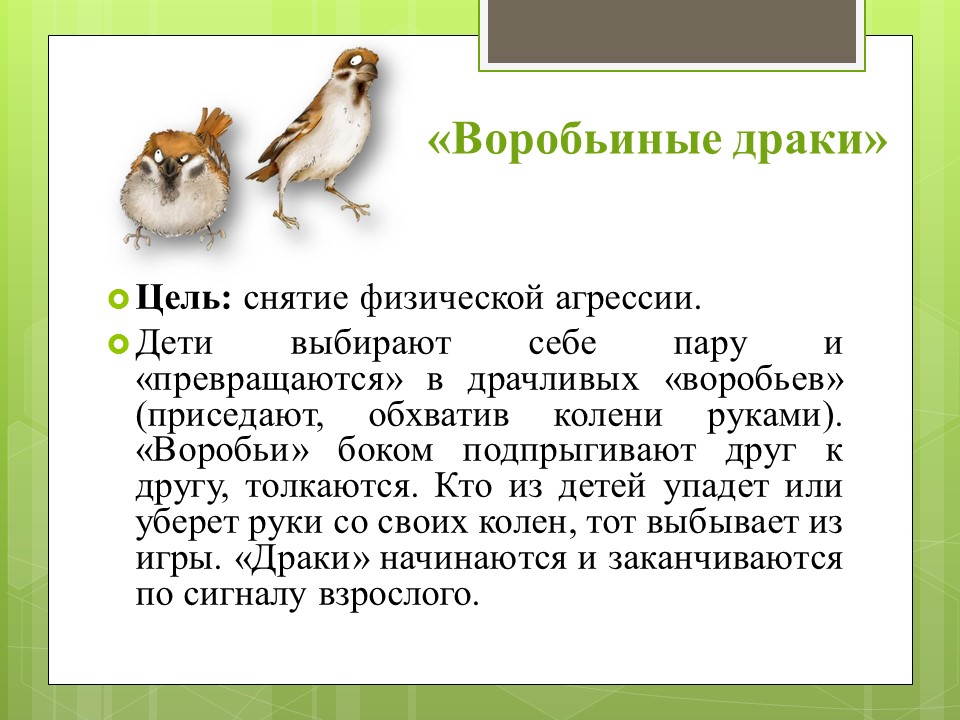 «Воробьиные драки»

Цель: снятие физической агрессии.

Дети выбирают себе пару и «превращаются» в драчливых «воробьев» (приседают, обхватив колени руками). «Воробьи» боком подпрыгивают друг к другу, толкаются. Кто из детей упадет или уберет руки со своих колен, тот выбывает из игры. «Драки» начинаются и заканчиваются по сигналу взрослого.